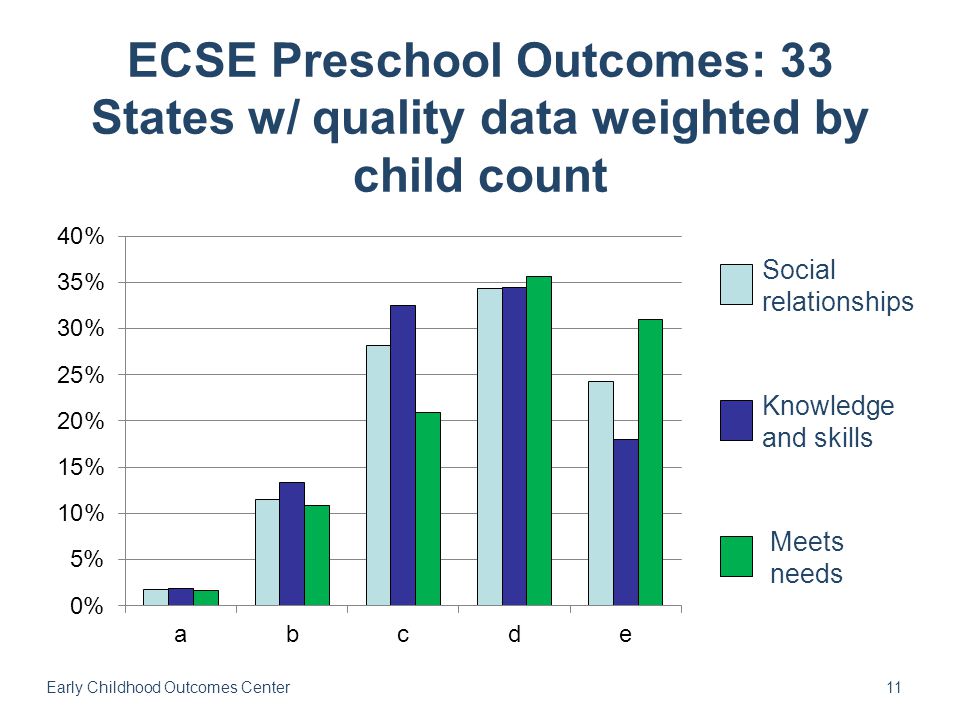 ECSE Preschool Outcomes: 33 States w/ quality data weighted by child count

40%
35%
30%
25%
20%
15%
10%
5%
0%

a b c d e

Social relationships

Knowledge and skills

Meets needs

Early Childhood Outcomes Center

11